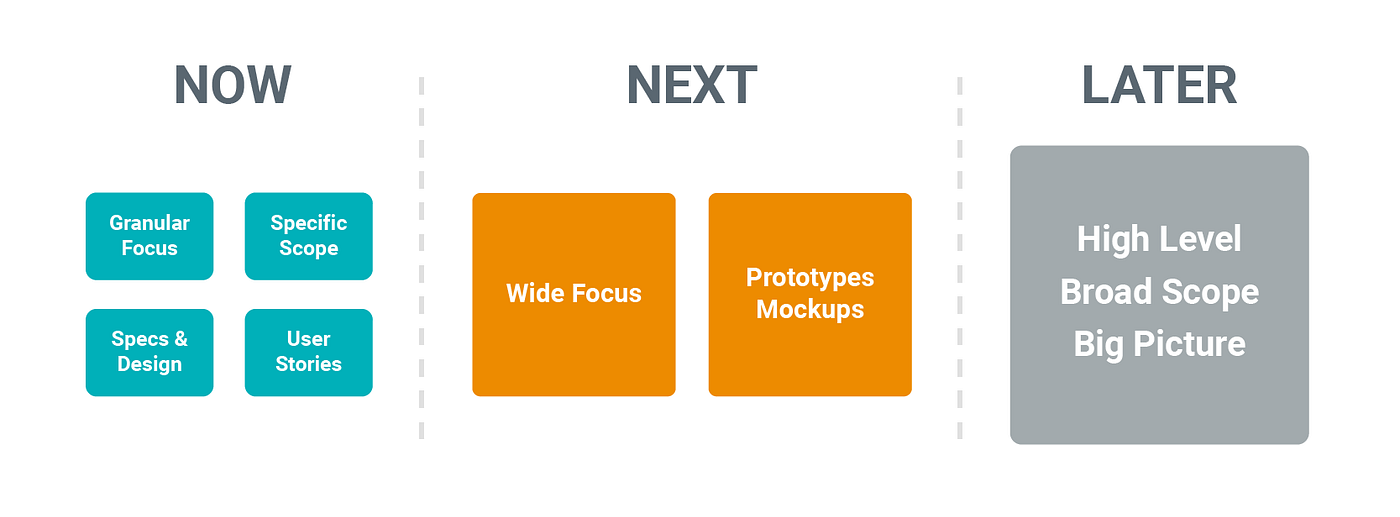 NOW

Granular Focus

Specific Scope

Specs & Design

User Stories

NEXT

Wide Focus

Prototypes Mockups

LATER

High Level
Broad Scope
Big Picture